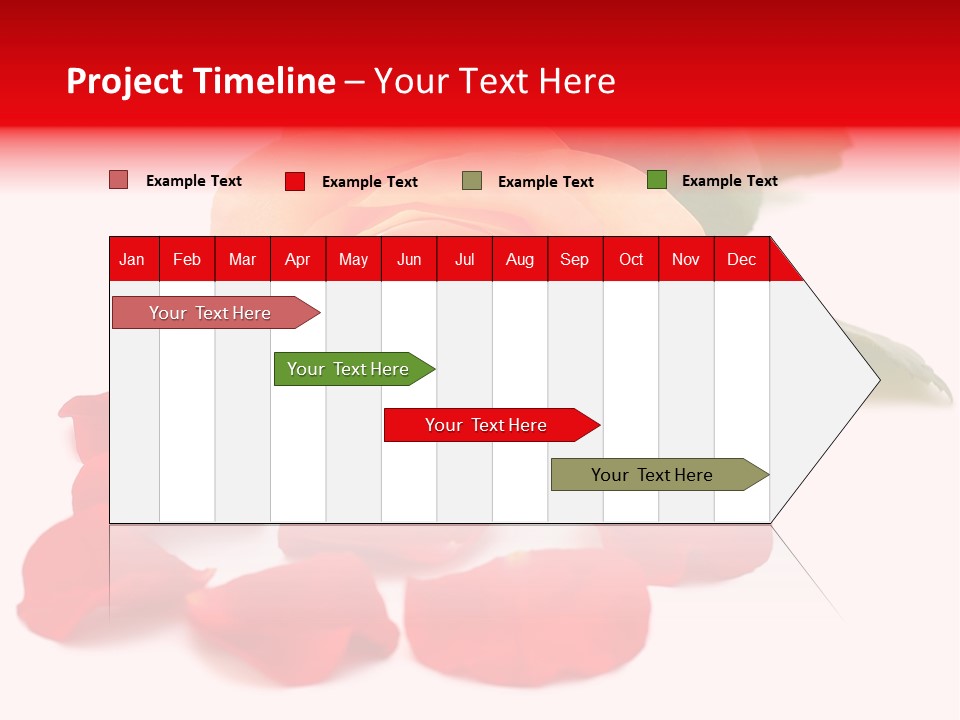 Project Timeline – Your Text Here

Example Text Example Text Example Text Example Text

| Jan | Feb | Mar | Apr | May | Jun | Jul | Aug | Sep | Oct | Nov | Dec |
|---|---|---|---|---|---|---|---|---|---|---|---|

Your Text Here

Your Text Here

Your Text Here

Your Text Here